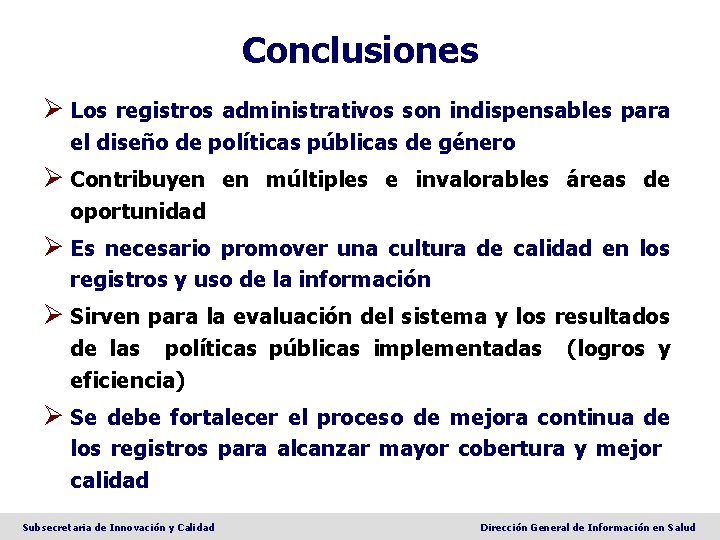 Conclusiones

➢ Los registros administrativos son indispensables para el diseño de políticas públicas de género

➢ Contribuyen en múltiples e invalorables áreas de oportunidad

➢ Es necesario promover una cultura de calidad en los registros y uso de la información

➢ Sirven para la evaluación del sistema y los resultados de las políticas públicas implementadas (logros y eficiencia)

➢ Se debe fortalecer el proceso de mejora continua de los registros para alcanzar mayor cobertura y mejor calidad

Subsecretaria de Innovación y Calidad

Dirección General de Información en Salud